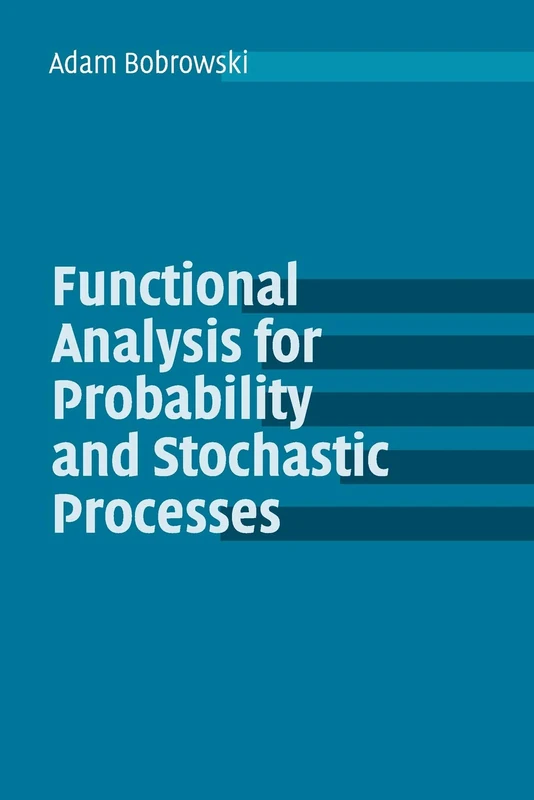 Adam Bobrowski

Functional Analysis for Probability and Stochastic Processes